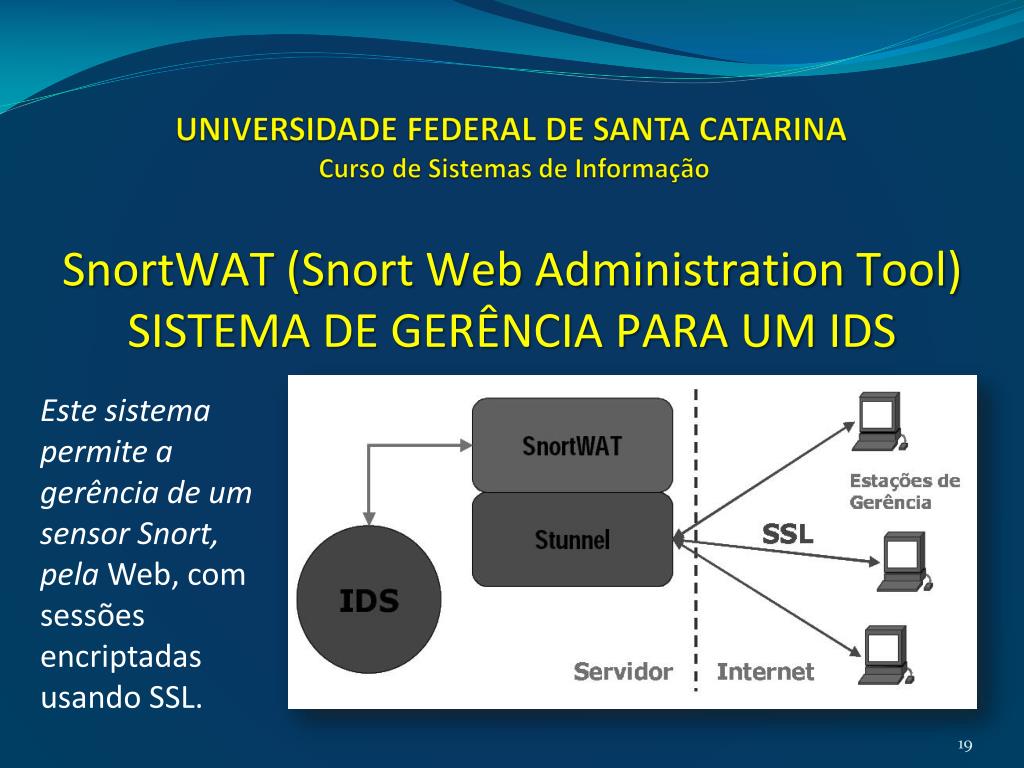 UNIVERSIDADE FEDERAL DE SANTA CATARINA
Curso de Sistemas de Informação

SnortWAT (Snort Web Administration Tool)
SISTEMA DE GERÊNCIA PARA UM IDS

Este sistema permite a gerência de um sensor Snort, pela Web, com sessões encriptadas usando SSL.

SnortWAT

Stunnel

IDS

SSL

Estações de Gerência

Servidor

Internet

19